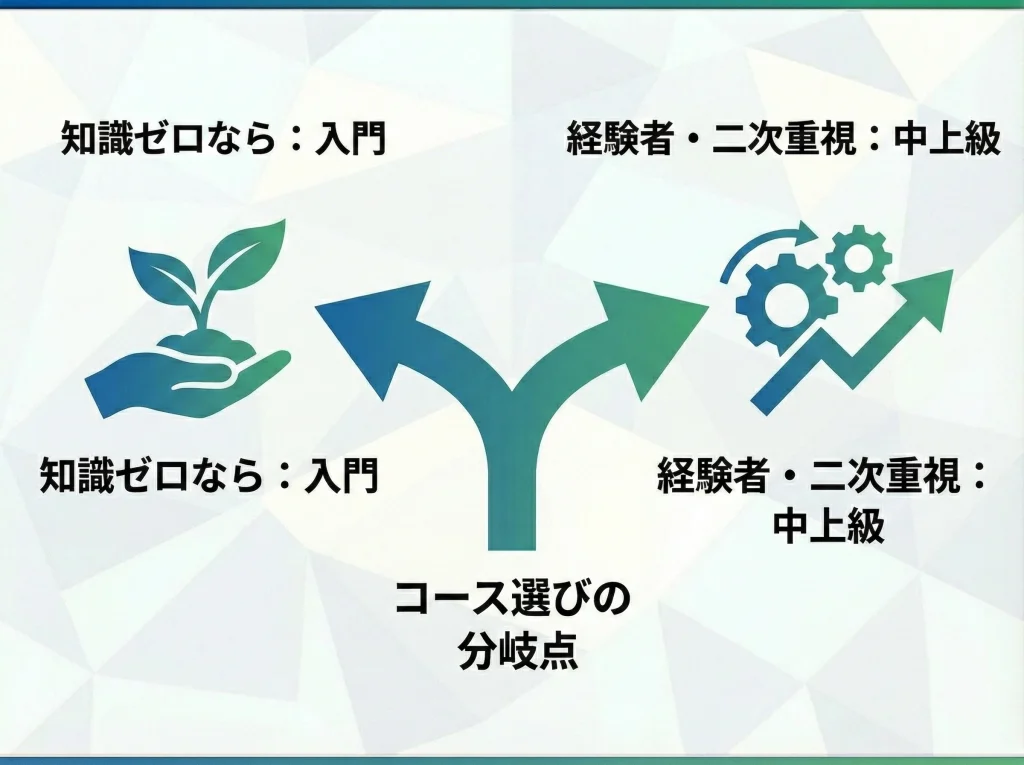 知識ゼロなら：入門

経験者・二次重視：中上級

知識ゼロなら：入門

経験者・二次重視：中上級

コース選びの分岐点